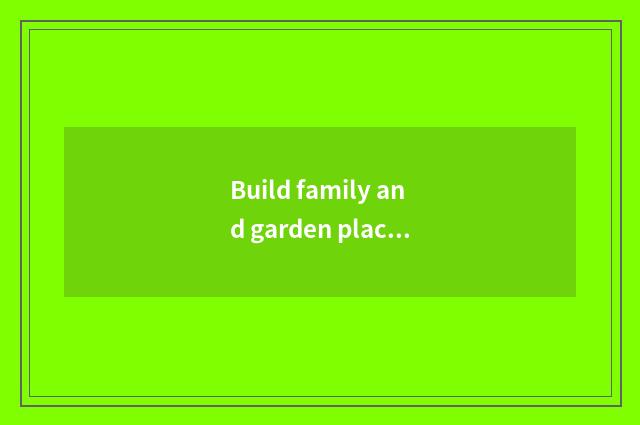 Build family and garden plac...